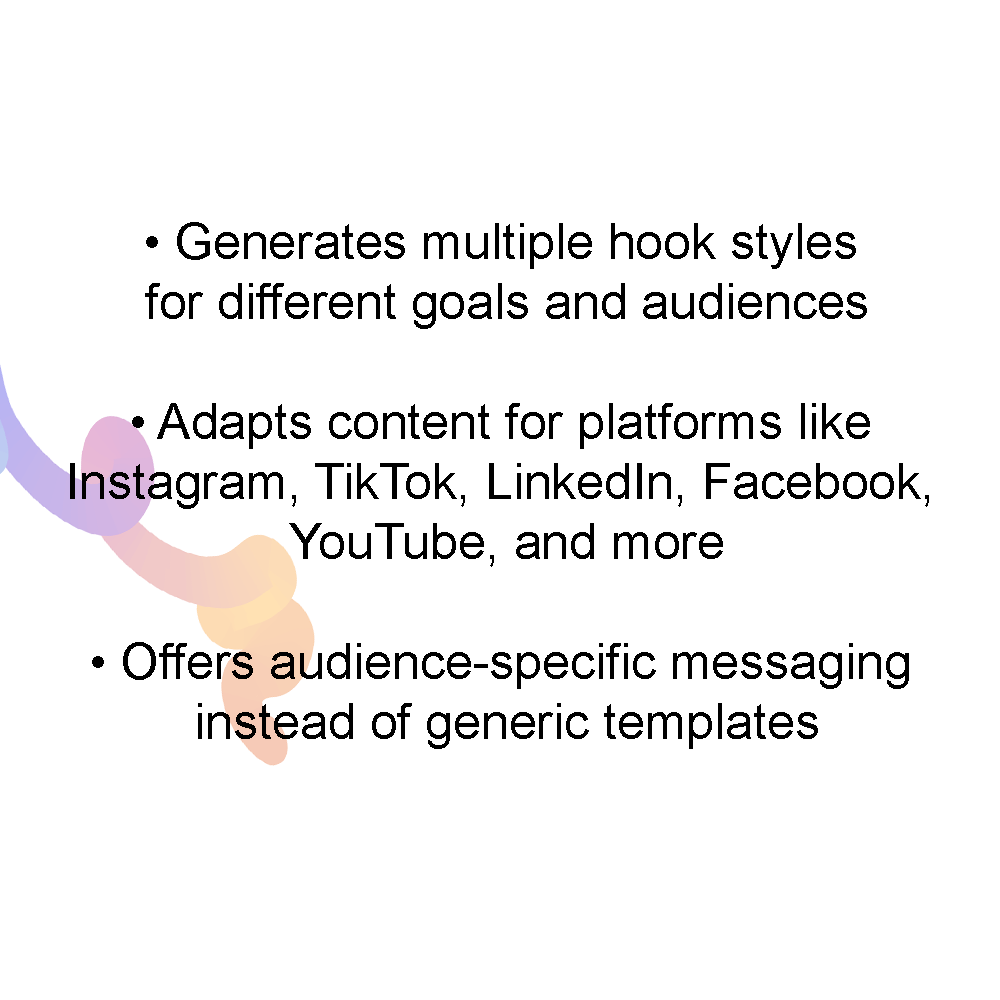 • Generates multiple hook styles for different goals and audiences

• Adapts content for platforms like Instagram, TikTok, LinkedIn, Facebook, YouTube, and more

• Offers audience-specific messaging instead of generic templates